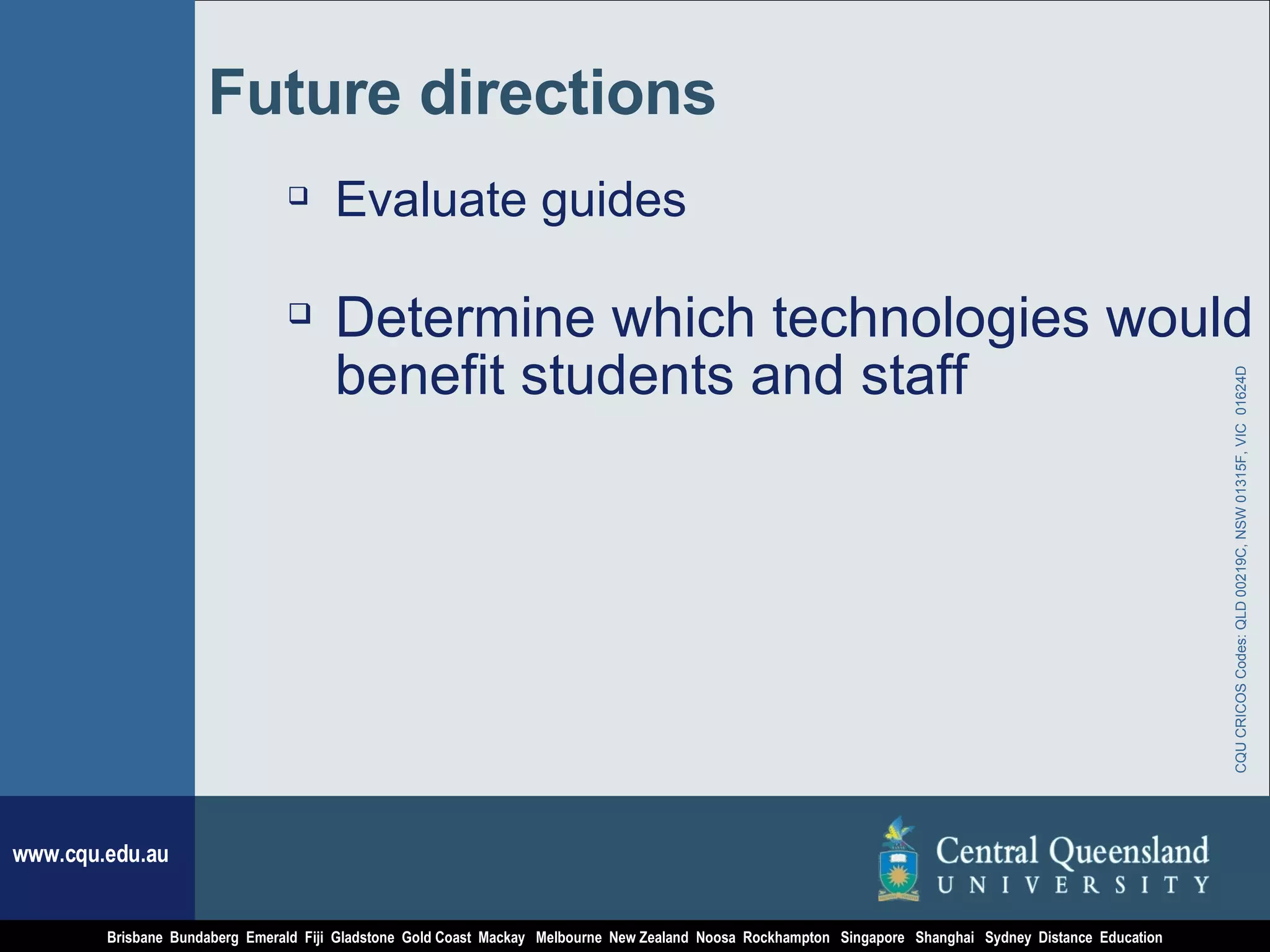 Future directions

❑ Evaluate guides

❑ Determine which technologies would benefit students and staff

CQU CRICOS Codes: QLD 00219C, NSW 01315F, VIC 01624D

www.cqu.edu.au

Central Queensland UNIVERSITY

Brisbane Bundaberg Emerald Fiji Gladstone Gold Coast Mackay Melbourne New Zealand Noosa Rockhampton Singapore Shanghai Sydney Distance Education